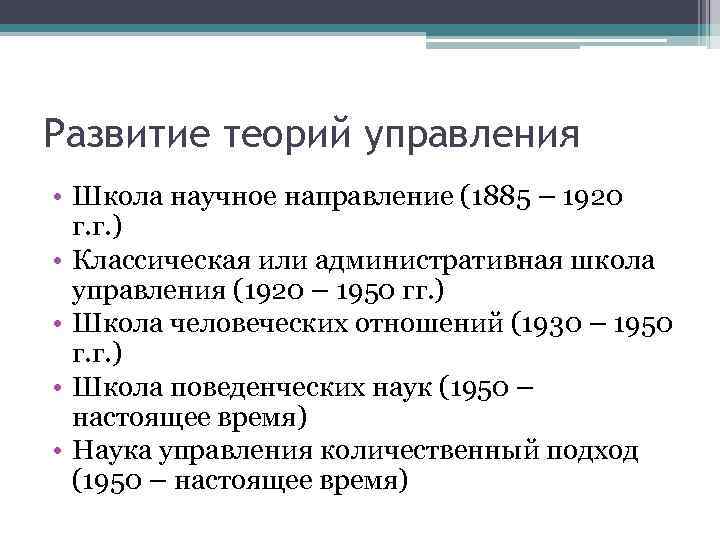 Развитие теорий управления

• Школа научное направление (1885 – 1920 г.г.)
• Классическая или административная школа управления (1920 – 1950 гг.)
• Школа человеческих отношений (1930 – 1950 г.г.)
• Школа поведенческих наук (1950 – настоящее время)
• Наука управления количественный подход (1950 – настоящее время)